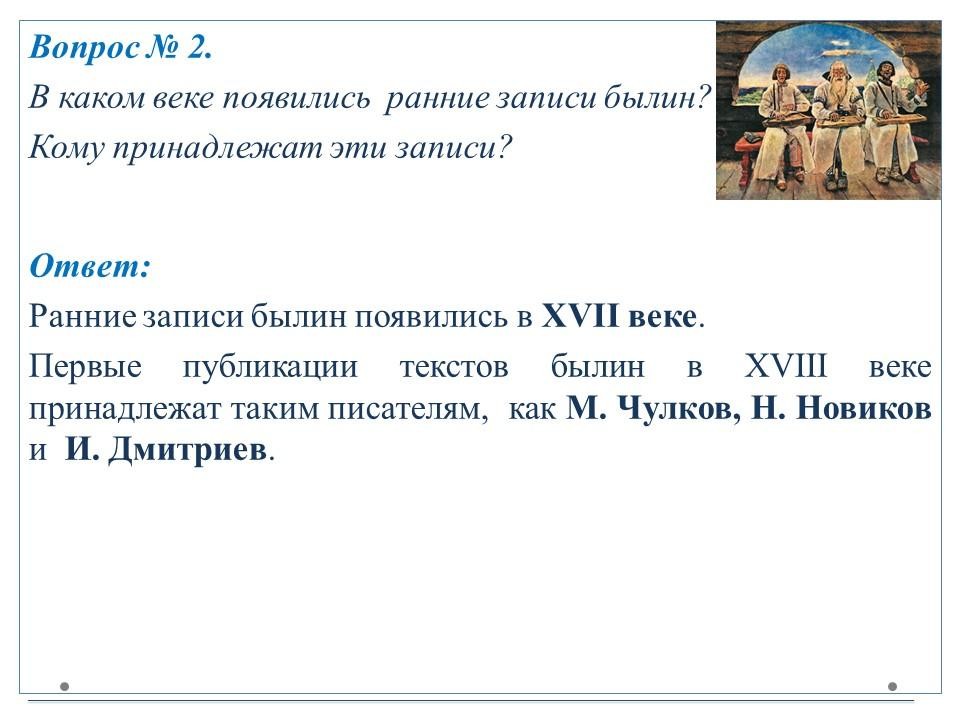 Вопрос № 2.

В каком веке появились ранние записи былин? Кому принадлежат эти записи?

Ответ:

Ранние записи былин появились в XVII веке.

Первые публикации текстов былин в XVIII веке принадлежат таким писателям, как М. Чулков, Н. Новиков и И. Дмитриев.